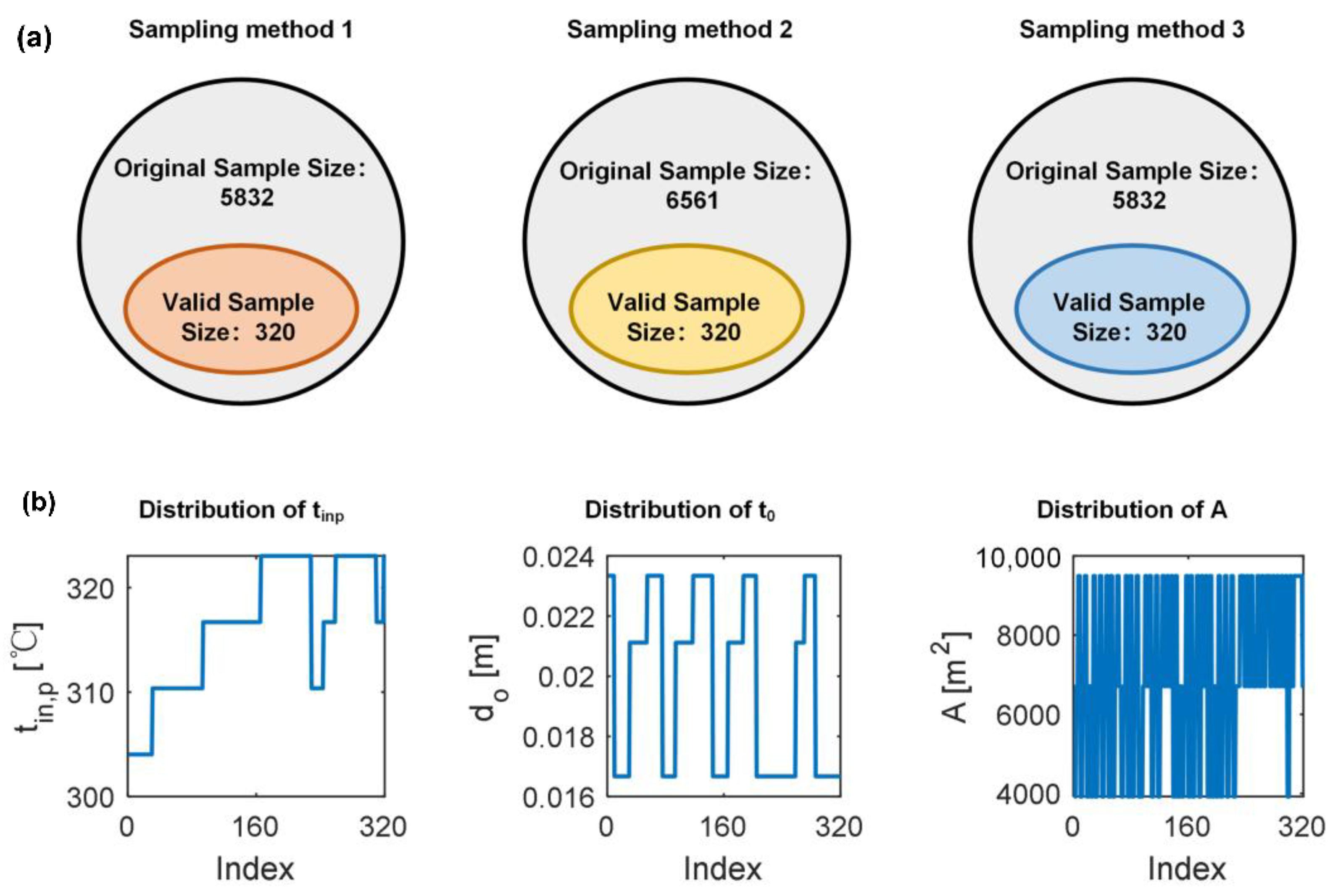 (a)

Sampling method 1

Original Sample Size: 5832

Valid Sample Size: 320

Sampling method 2

Original Sample Size: 6561

Valid Sample Size: 320

Sampling method 3

Original Sample Size: 5832

Valid Sample Size: 320

(b)

Distribution of $t_{inp}$

$t_{in,p}$ [℃]

320
310
300

0 160 320

Index

Distribution of $t_0$

$d_o$ [m]

0.024
0.022
0.02
0.018
0.016

0 160 320

Index

Distribution of A

A [$m^2$]

10,000
8000
6000
4000

0 160 320

Index